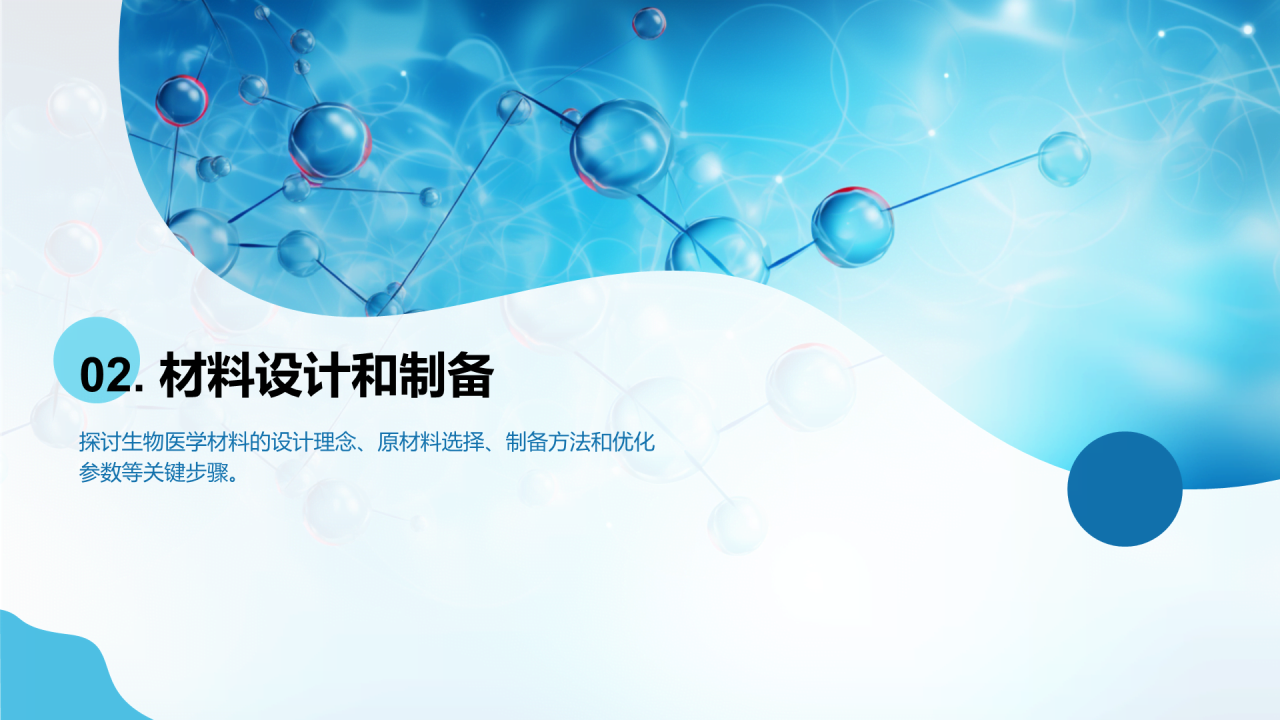 02. 材料设计和制备

探讨生物医学材料的设计理念、原材料选择、制备方法和优化参数等关键步骤。